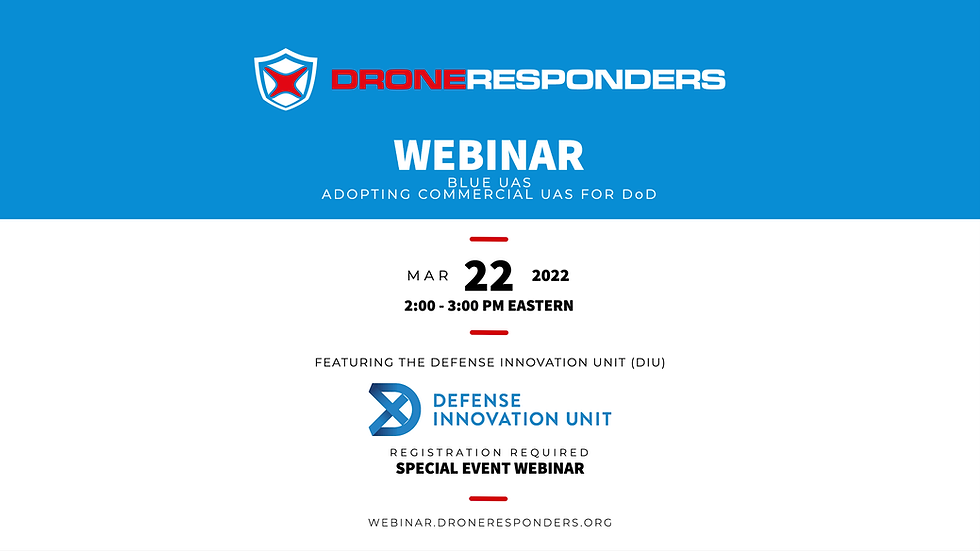 DRONERESPONDERS

WEBINAR
BLUE UAS
ADOPTING COMMERCIAL UAS FOR DoD

MAR 22 2022
2:00 - 3:00 PM EASTERN

FEATURING THE DEFENSE INNOVATION UNIT (DIU)

DEFENSE
INNOVATION UNIT

REGISTRATION REQUIRED
SPECIAL EVENT WEBINAR

WEBINAR.DRONERESPONDERS.ORG